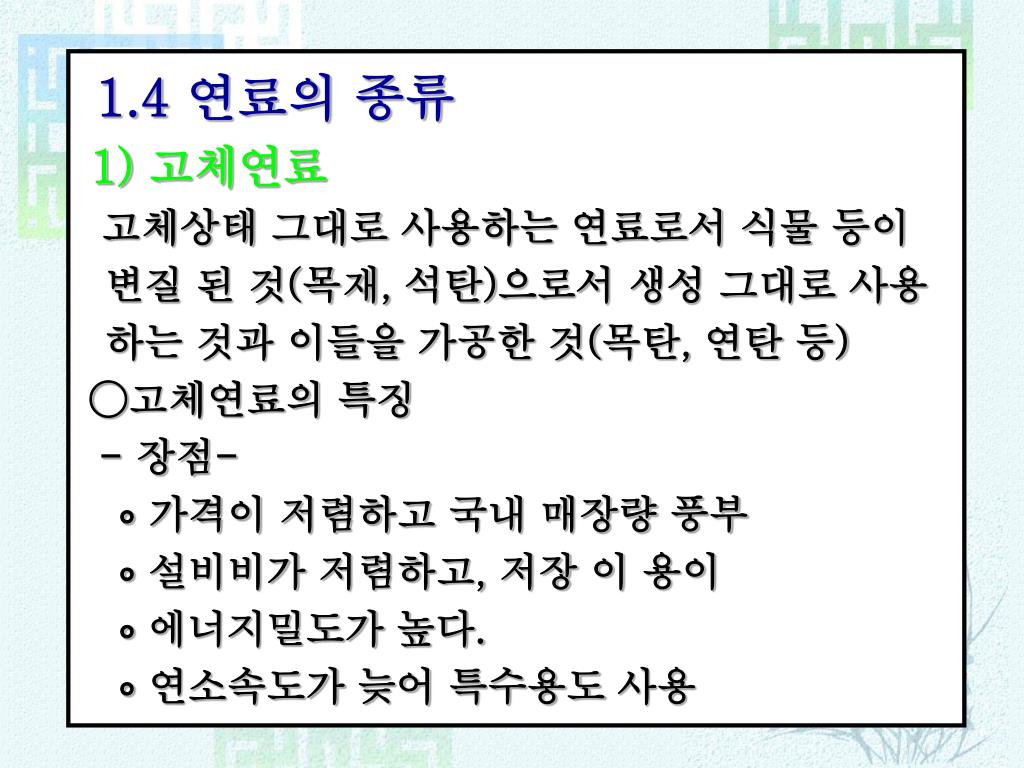 1.4 연료의 종류

1) 고체연료

고체상태 그대로 사용하는 연료로서 식물 등이 변질 된 것(목재, 석탄)으로서 생성 그대로 사용하는 것과 이들을 가공한 것(목탄, 연탄 등)

○고체연료의 특징

- 장점-

∘ 가격이 저렴하고 국내 매장량 풍부

∘ 설비비가 저렴하고, 저장 이 용이

∘ 에너지밀도가 높다.

∘ 연소속도가 늦어 특수용도 사용